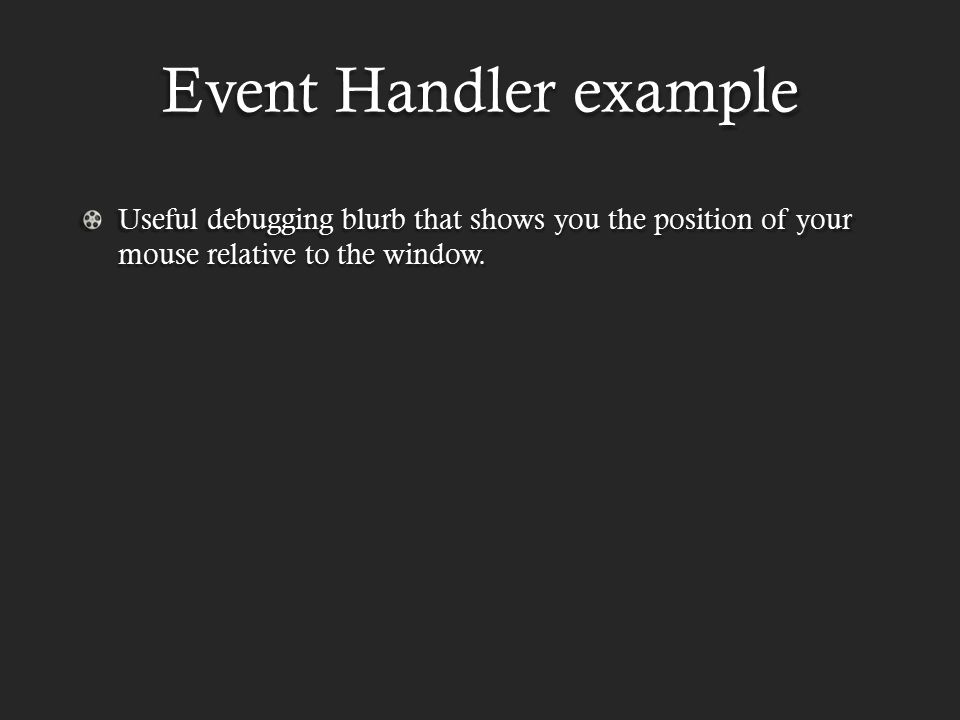 Event Handler example

Useful debugging blurb that shows you the position of your mouse relative to the window.